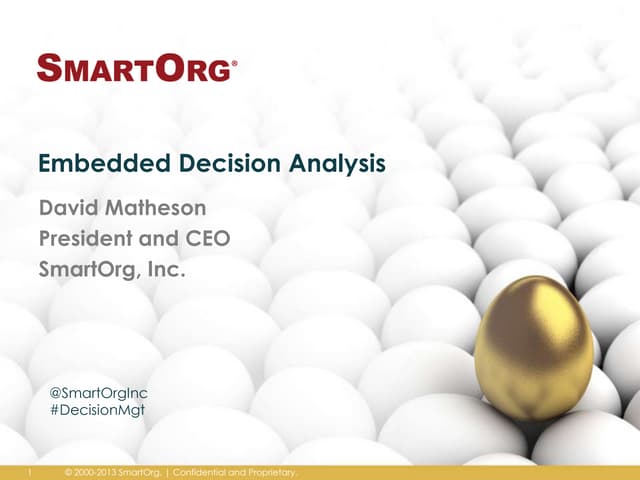 SMARTORG®

Embedded Decision Analysis

David Matheson
President and CEO
SmartOrg, Inc.

@SmartOrgInc
#DecisionMgt

1 © 2000-2013 SmartOrg. | Confidential and Proprietary.